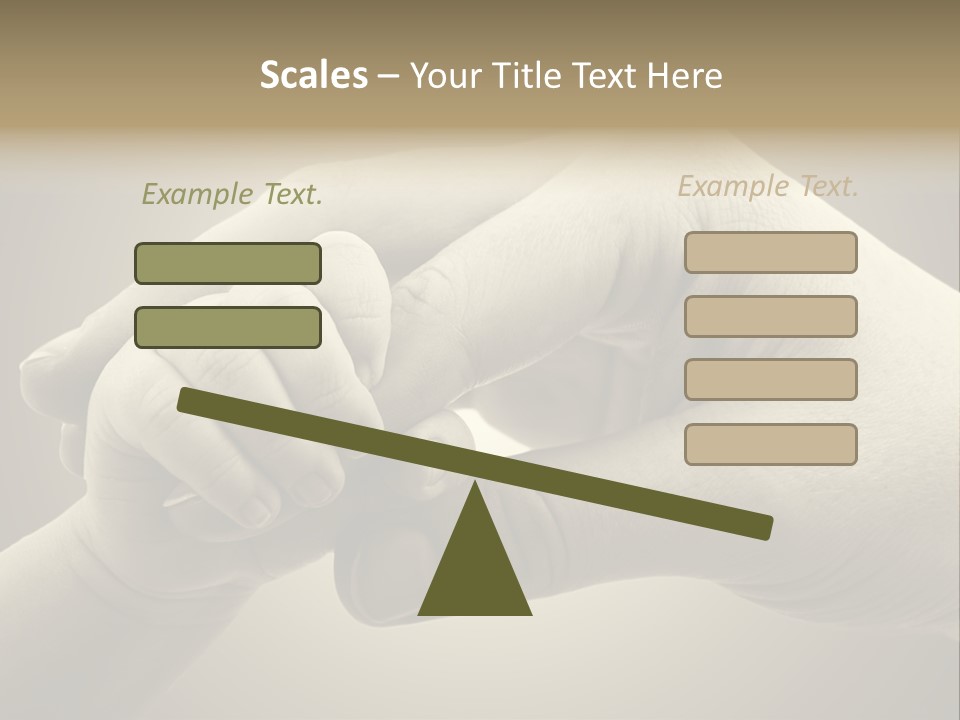 Scales – Your Title Text Here

Example Text.

Example Text.